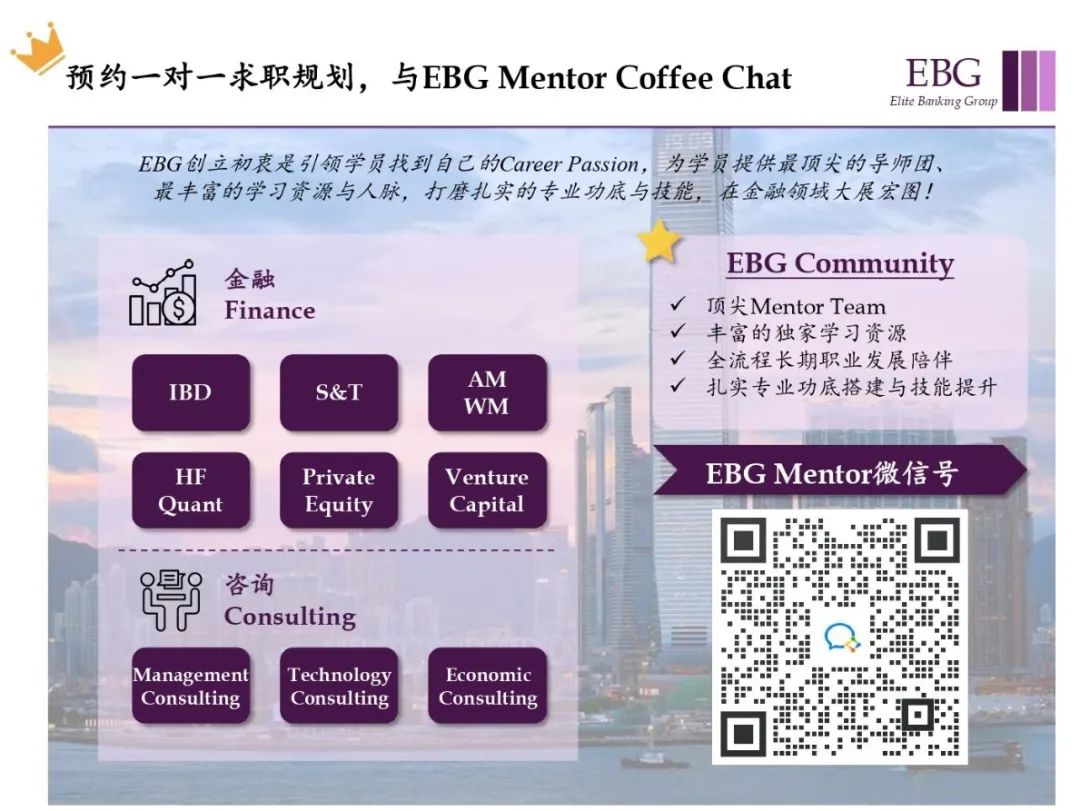 预约一对一求职规划，与EBG Mentor Coffee Chat

EBG
Elite Banking Group

EBG创立初衷是引领学员找到自己的Career Passion，为学员提供最顶尖的导师团、最丰富的学习资源与人脉，打磨扎实的专业功底与技能，在金融领域大展宏图！

金融
Finance

IBD

S&T

AM
WM

HF
Quant

Private
Equity

Venture
Capital

咨询
Consulting

Management
Consulting

Technology
Consulting

Economic
Consulting

EBG Community

✓ 顶尖Mentor Team
✓ 丰富的独家学习资源
✓ 全流程长期职业发展陪伴
✓ 扎实专业功底搭建与技能提升

EBG Mentor微信号